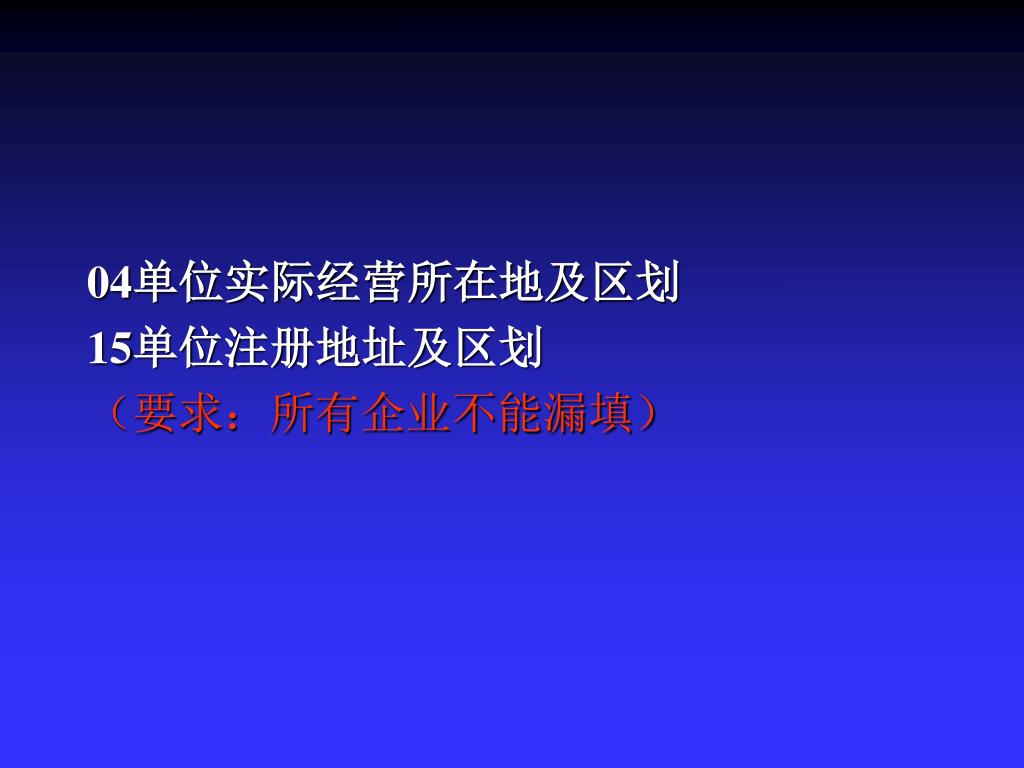 04单位实际经营所在地及区划
15单位注册地址及区划
（要求：所有企业不能漏填）